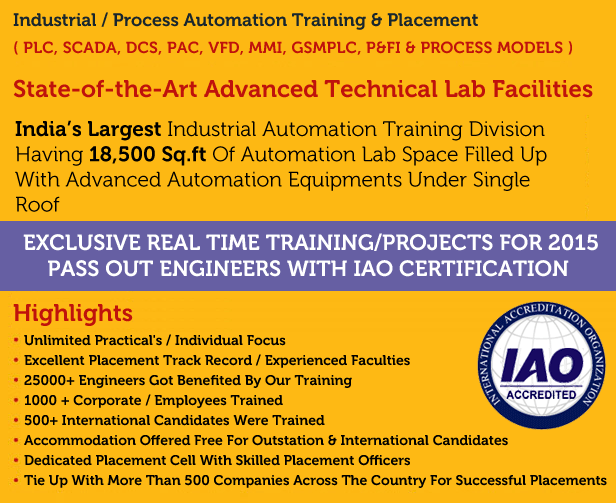 Industrial / Process Automation Training & Placement

( PLC, SCADA, DCS, PAC, VFD, MMI, GSMPLC, P&FI & PROCESS MODELS )

State-of-the-Art Advanced Technical Lab Facilities

India's Largest Industrial Automation Training Division Having 18,500 Sq.ft Of Automation Lab Space Filled Up With Advanced Automation Equipments Under Single Roof

EXCLUSIVE REAL TIME TRAINING/PROJECTS FOR 2015 PASS OUT ENGINEERS WITH IAO CERTIFICATION

Highlights

• Unlimited Practical's / Individual Focus
• Excellent Placement Track Record / Experienced Faculties
• 25000+ Engineers Got Benefited By Our Training
• 1000 + Corporate / Employees Trained
• 500+ International Candidates Were Trained
• Accommodation Offered Free For Outstation & International Candidates
• Dedicated Placement Cell With Skilled Placement Officers
• Tie Up With More Than 500 Companies Across The Country For Successful Placements

INTERNATIONAL ACCREDITATION ORGANIZATION
IAO
ACCREDITED